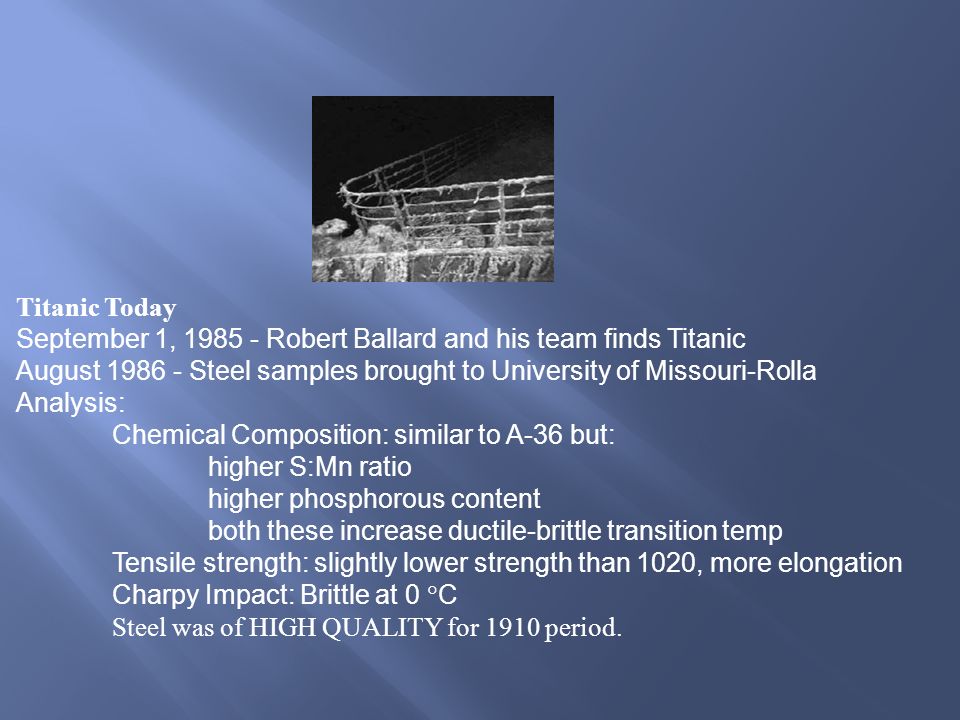 Titanic Today
September 1, 1985 - Robert Ballard and his team finds Titanic
August 1986 - Steel samples brought to University of Missouri-Rolla
Analysis:
Chemical Composition: similar to A-36 but:
higher S:Mn ratio
higher phosphorous content
both these increase ductile-brittle transition temp
Tensile strength: slightly lower strength than 1020, more elongation
Charpy Impact: Brittle at 0 °C
Steel was of HIGH QUALITY for 1910 period.